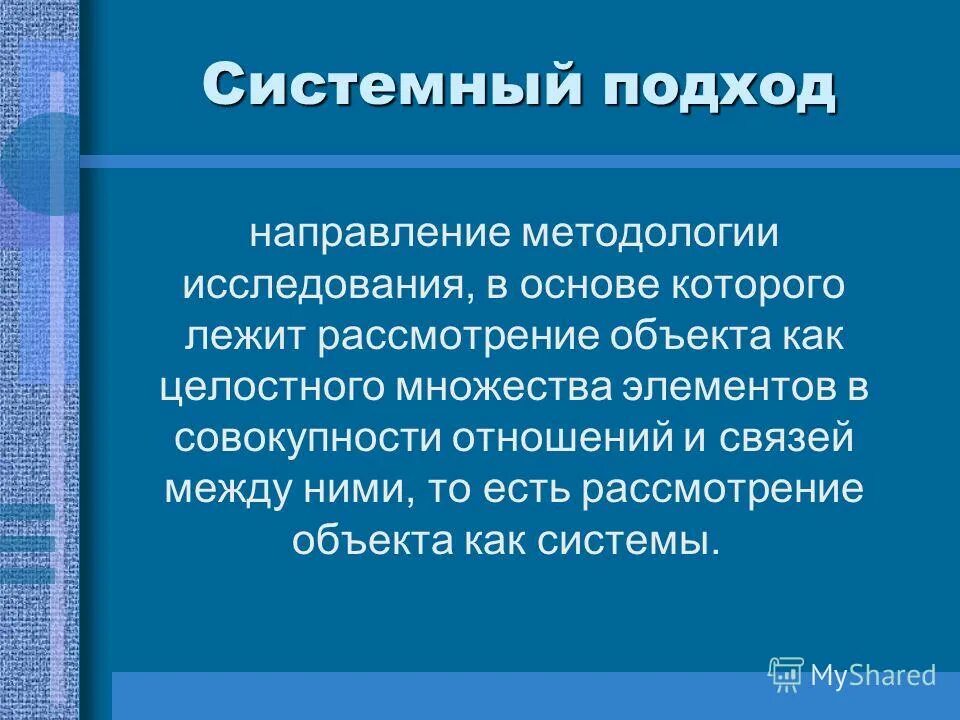 Системный подход

направление методологии исследования, в основе которого лежит рассмотрение объекта как целостного множества элементов в совокупности отношений и связей между ними, то есть рассмотрение объекта как системы.

MyShared